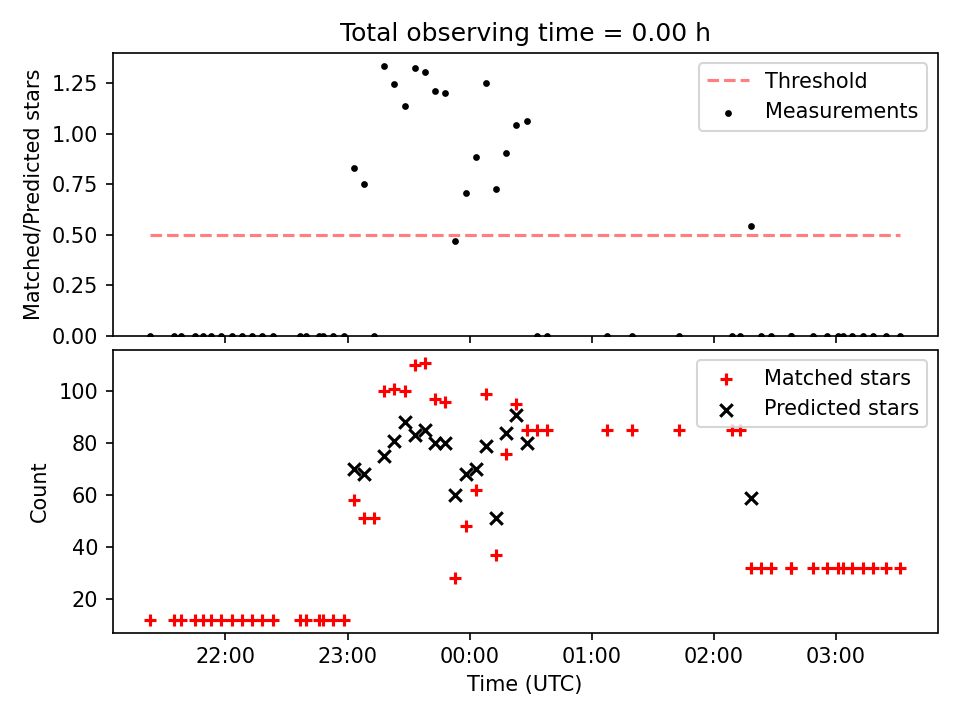 Total observing time = 0.00 h

Matched/Predicted stars

1.25
1.00
0.75
0.50
0.25
0.00

Threshold
Measurements

Count

100
80
60
40
20

Matched stars
Predicted stars

22:00
23:00
00:00
01:00
02:00
03:00

Time (UTC)